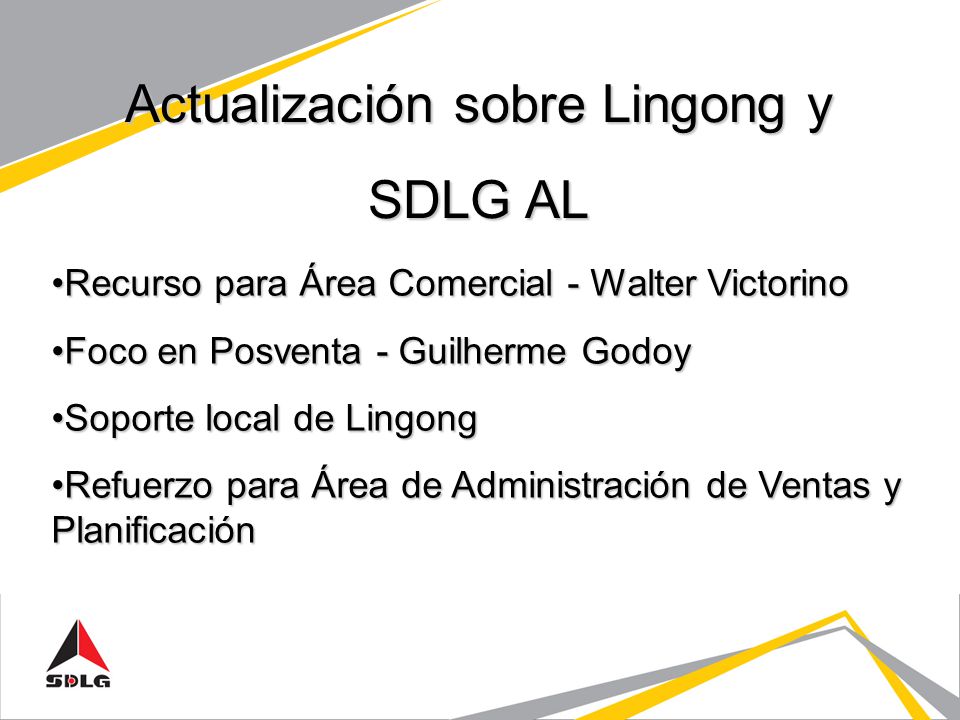 Actualización sobre Lingong y SDLG AL

•Recurso para Área Comercial - Walter Victorino

•Foco en Posventa - Guilherme Godoy

•Soporte local de Lingong

•Refuerzo para Área de Administración de Ventas y Planificación

SDLG